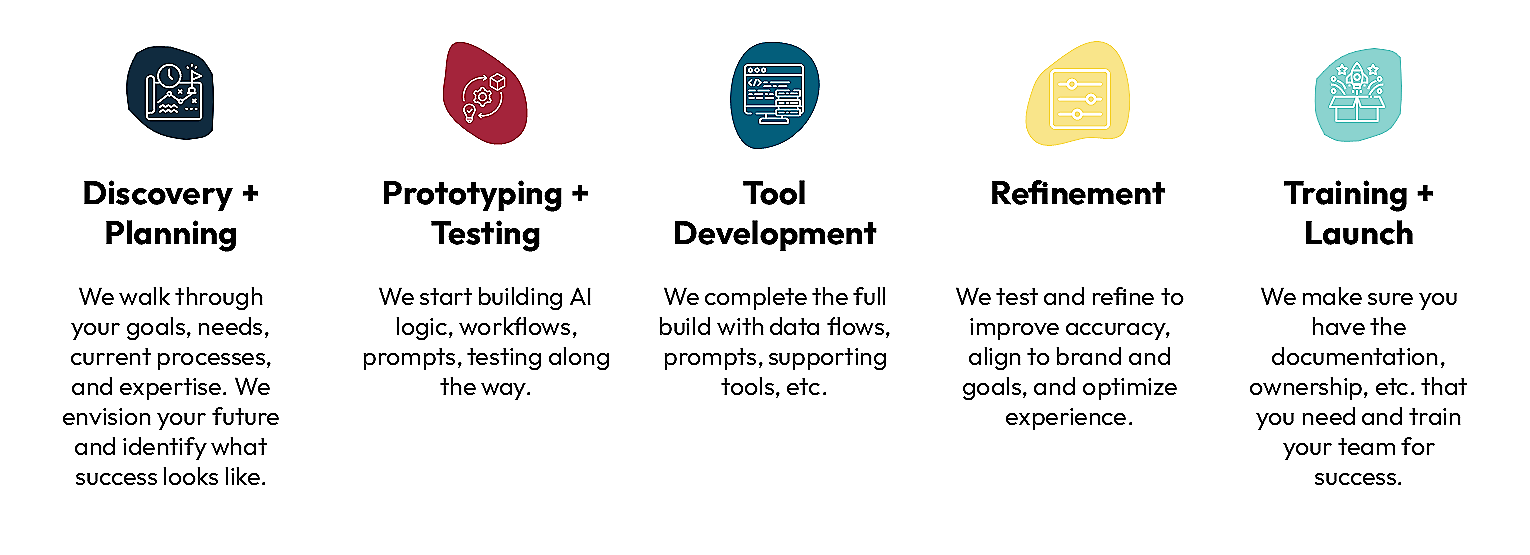 Discovery + Planning

We walk through your goals, needs, current processes, and expertise. We envision your future and identify what success looks like.

Prototyping + Testing

We start building AI logic, workflows, prompts, testing along the way.

Tool Development

We complete the full build with data flows, prompts, supporting tools, etc.

Refinement

We test and refine to improve accuracy, align to brand and goals, and optimize experience.

Training + Launch

We make sure you have the documentation, ownership, etc. that you need and train your team for success.